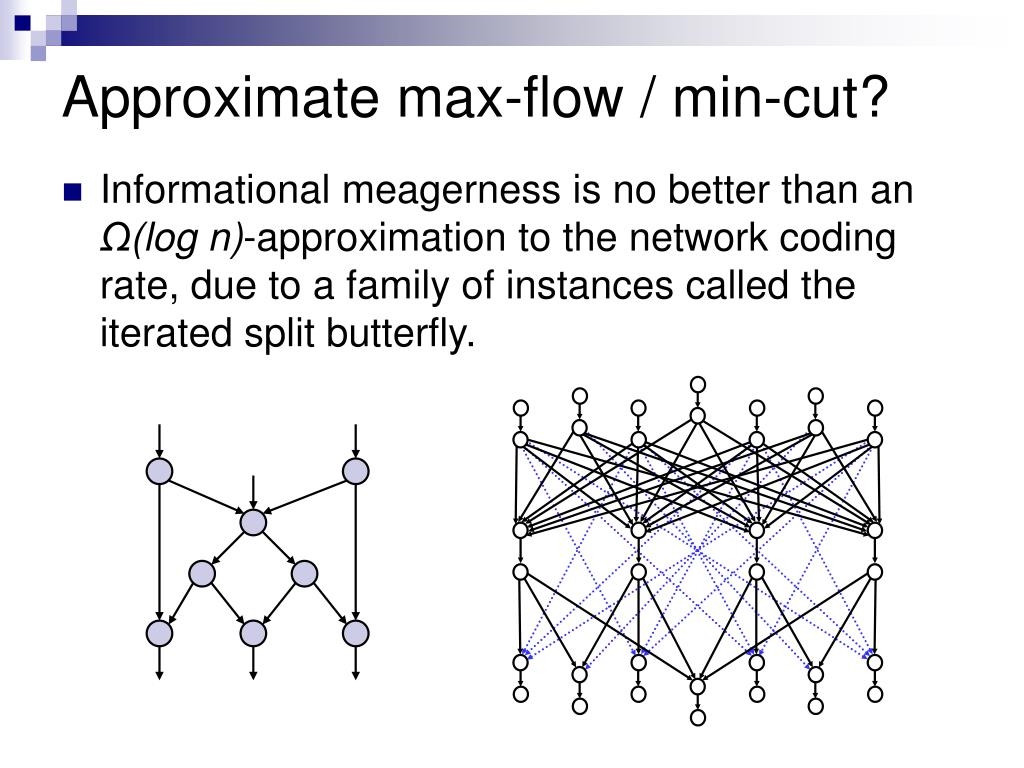 Approximate max-flow / min-cut?

Informational meagerness is no better than an $\Omega(\log n)$-approximation to the network coding rate, due to a family of instances called the iterated split butterfly.